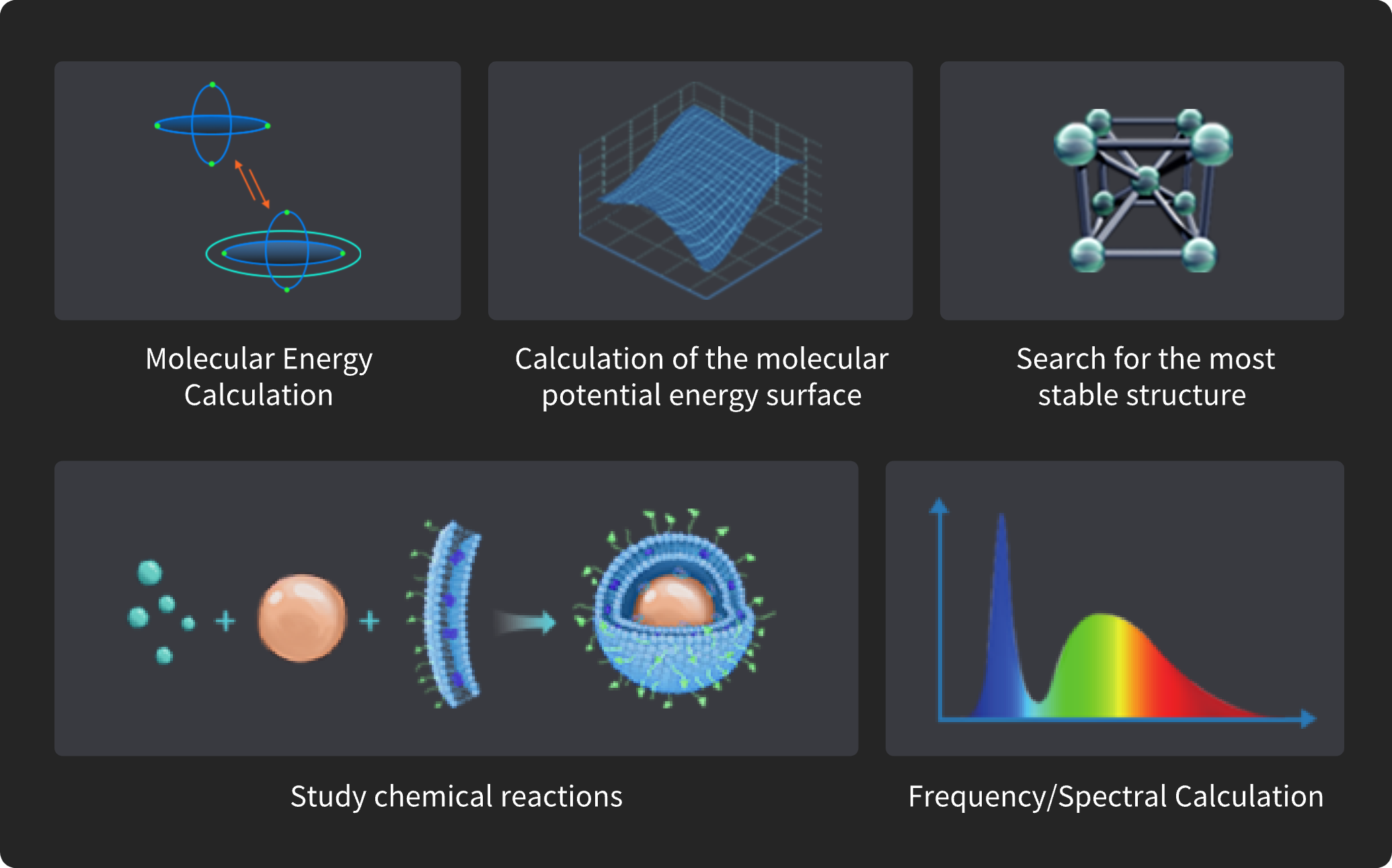 Molecular Energy Calculation

Calculation of the molecular potential energy surface

Search for the most stable structure

Study chemical reactions

Frequency/Spectral Calculation